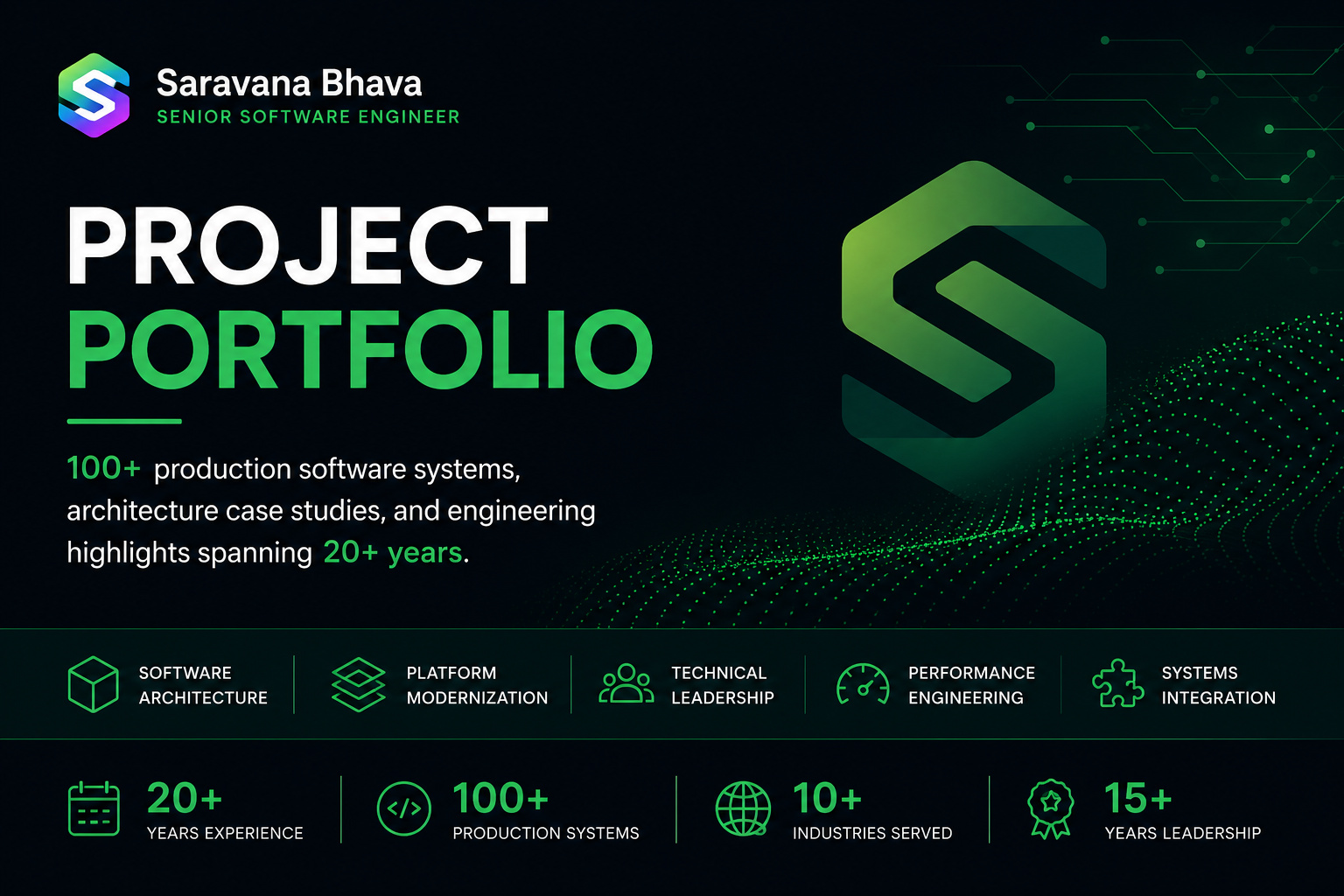 Saravana Bhava
SENIOR SOFTWARE ENGINEER

PROJECT
PORTFOLIO

100+ production software systems, architecture case studies, and engineering highlights spanning 20+ years.

SOFTWARE ARCHITECTURE
PLATFORM MODERNIZATION
TECHNICAL LEADERSHIP
PERFORMANCE ENGINEERING
SYSTEMS INTEGRATION

20+
YEARS EXPERIENCE
100+
PRODUCTION SYSTEMS
10+
INDUSTRIES SERVED
15+
YEARS LEADERSHIP